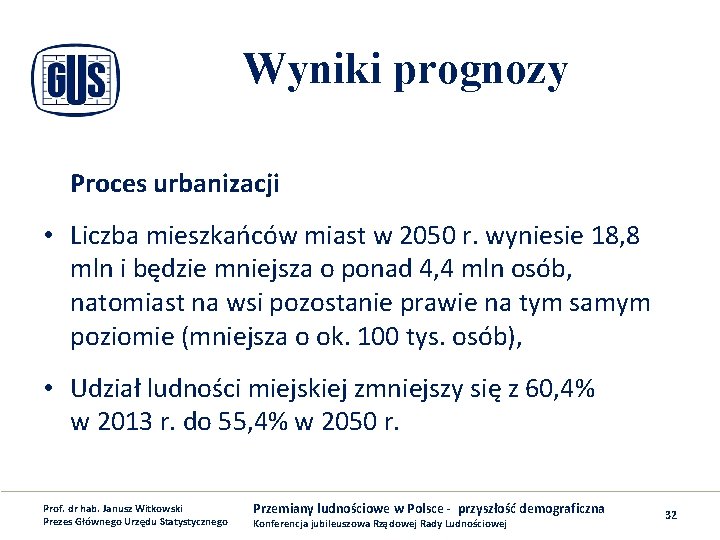 GUS

Wyniki prognozy

Proces urbanizacji

• Liczba mieszkańców miast w 2050 r. wyniesie 18,8 mln i będzie mniejsza o ponad 4,4 mln osób, natomiast na wsi pozostanie prawie na tym samym poziomie (mniejsza o ok. 100 tys. osób),

• Udział ludności miejskiej zmniejszy się z 60,4% w 2013 r. do 55,4% w 2050 r.

Prof. dr hab. Janusz Witkowski
Prezes Głównego Urzędu Statystycznego

Przemiany ludnościowe w Polsce - przyszłość demograficzna
Konferencja jubileuszowa Rządowej Rady Ludnościowej

32